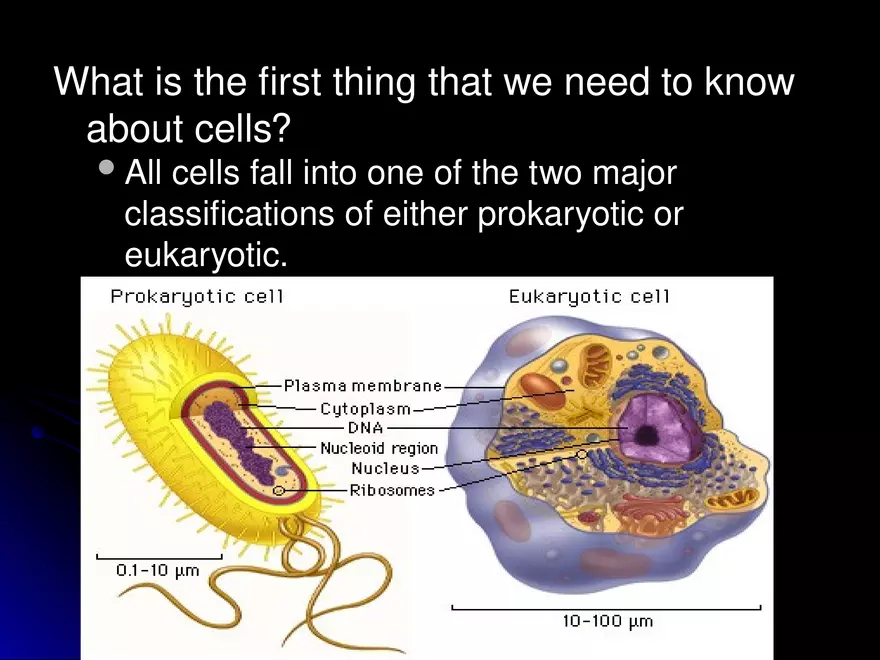 What is the first thing that we need to know about cells?

• All cells fall into one of the two major classifications of either prokaryotic or eukaryotic.

Prokaryotic cell

Eukaryotic cell

Plasma membrane

Cytoplasm

DNA

Nucleoid region

Nucleus

Ribosomes

0.1-10 μm

10-100 μm